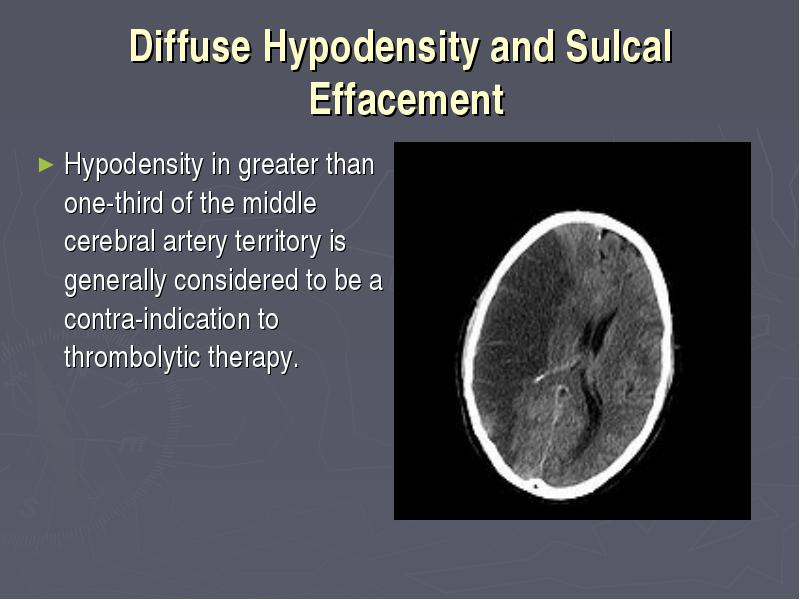 Diffuse Hypodensity and Sulcal Effacement

► Hypodensity in greater than one-third of the middle cerebral artery territory is generally considered to be a contra-indication to thrombolytic therapy.